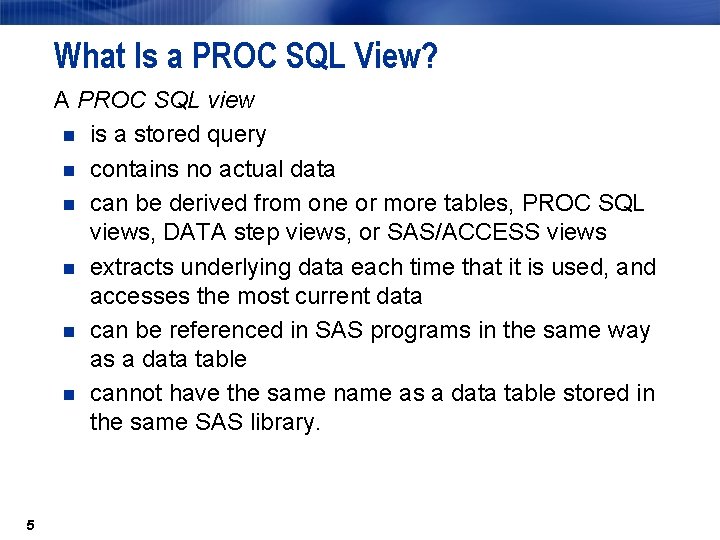 What Is a PROC SQL View?

A PROC SQL view

- is a stored query
- contains no actual data
- can be derived from one or more tables, PROC SQL views, DATA step views, or SAS/ACCESS views
- extracts underlying data each time that it is used, and accesses the most current data
- can be referenced in SAS programs in the same way as a data table
- cannot have the same name as a data table stored in the same SAS library.

5